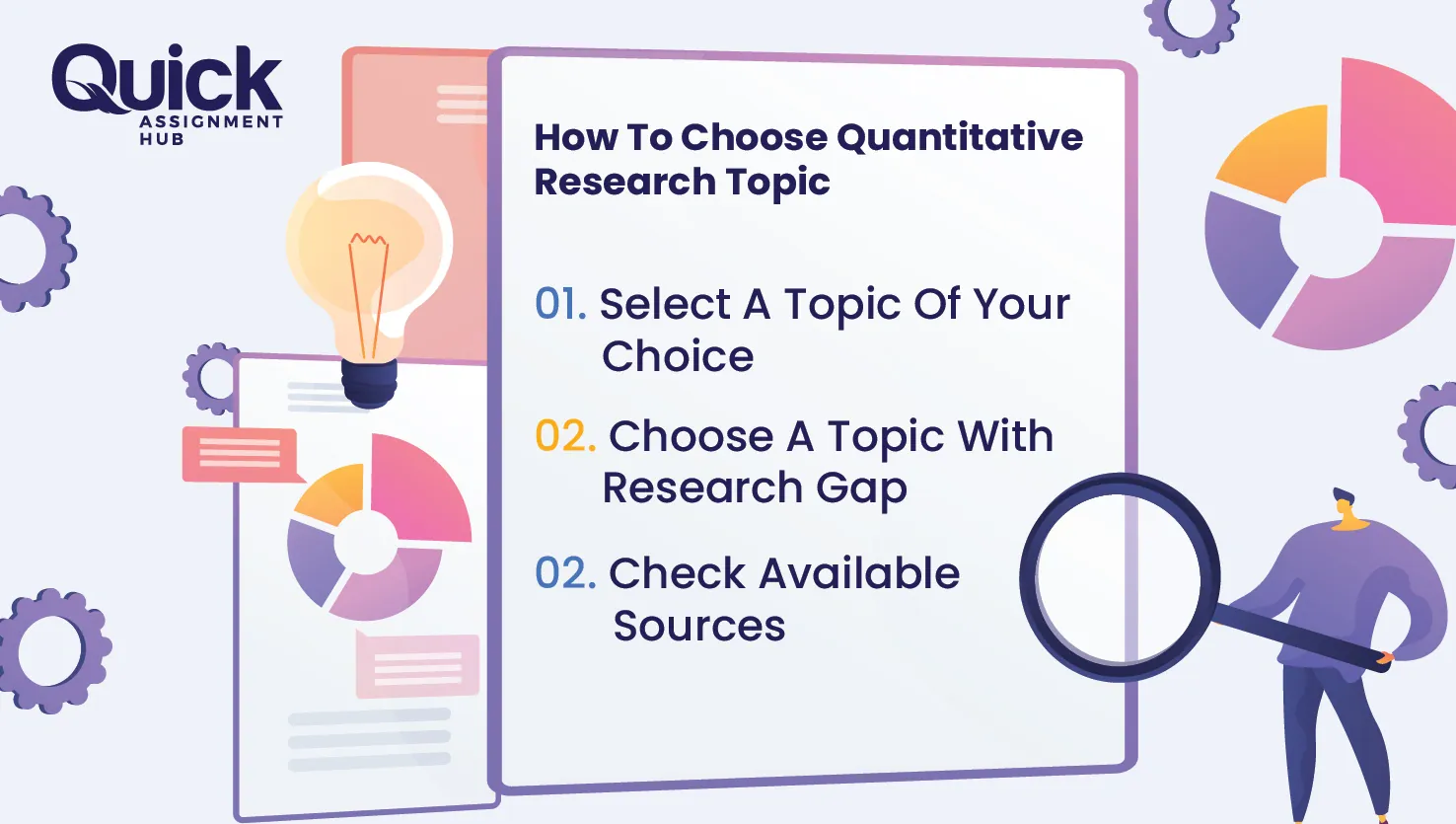 Quick
ASSIGNMENT
HUB

How To Choose Quantitative Research Topic

01. Select A Topic Of Your Choice

02. Choose A Topic With Research Gap

02. Check Available Sources